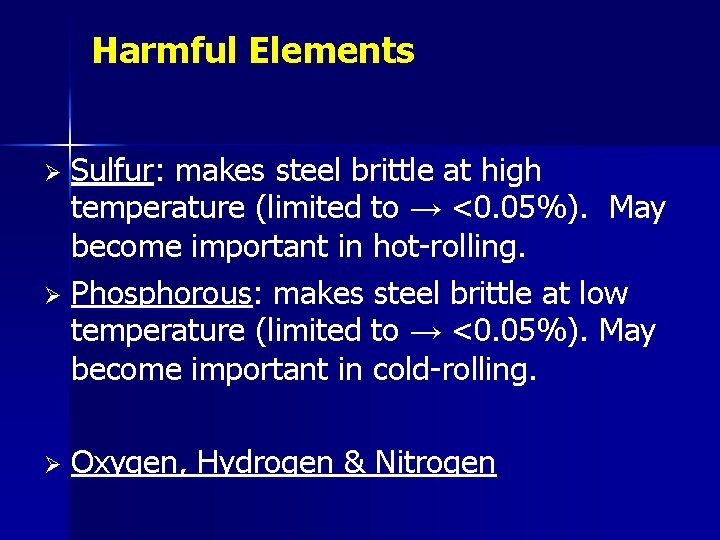 Harmful Elements

➢ Sulfur: makes steel brittle at high temperature (limited to → <0.05%). May become important in hot-rolling.

➢ Phosphorous: makes steel brittle at low temperature (limited to → <0.05%). May become important in cold-rolling.

➢ Oxygen, Hydrogen & Nitrogen